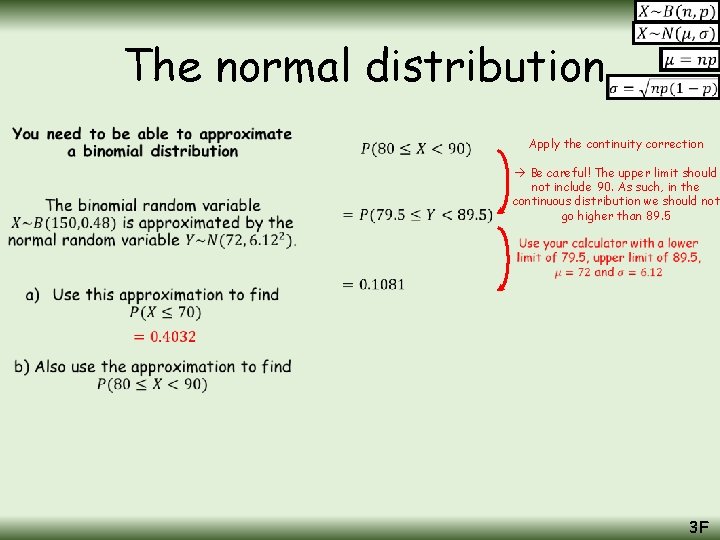 $X \sim B(n, p)$

$X \sim N(\mu, \sigma)$

$\mu = np$

$\sigma = \sqrt{np(1-p)}$

The normal distribution

You need to be able to approximate a binomial distribution

The binomial random variable $X \sim B(150, 0.48)$ is approximated by the normal random variable $Y \sim N(72, 6.12^2)$.

a) Use this approximation to find $P(X \leq 70)$

$= 0.1032$

b) Also use the approximation to find $P(80 \leq X < 90)$

$P(80 \leq X < 90)$

$= P(79.5 \leq Y < 89.5)$

$= 0.1081$

Apply the continuity correction

→ Be careful! The upper limit should not include 90. As such, in the continuous distribution we should not go higher than 89.5

Use your calculator with a lower limit of 79.5, upper limit of 89.5, $\mu = 72$ and $\sigma = 6.12$

3F